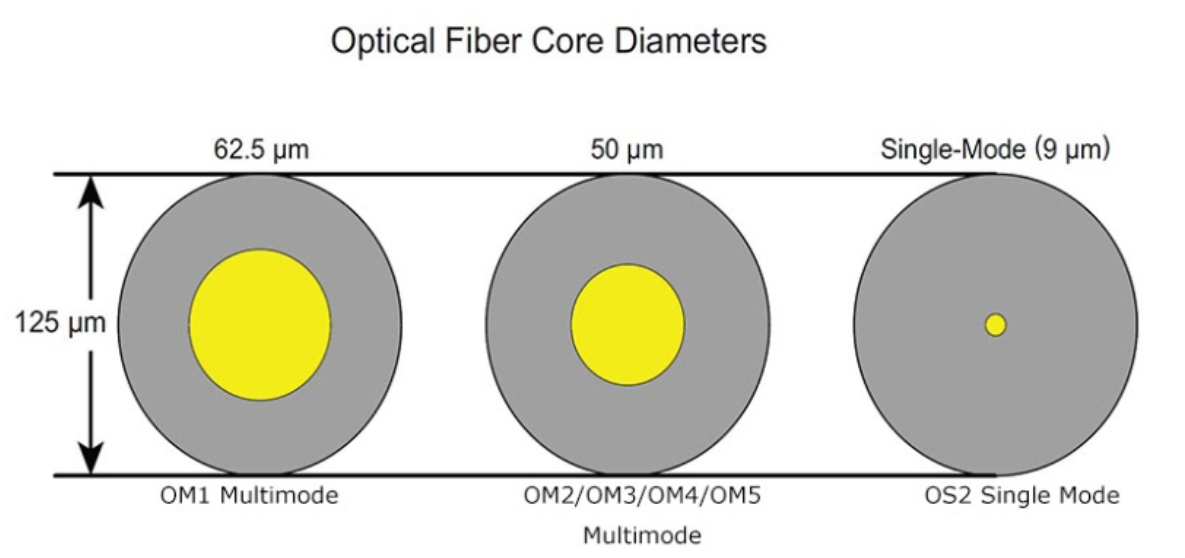 Optical Fiber Core Diameters

62.5 µm

50 µm

Single-Mode (9 µm)

125 µm

OM1 Multimode

OM2/OM3/OM4/OM5 Multimode

OS2 Single Mode